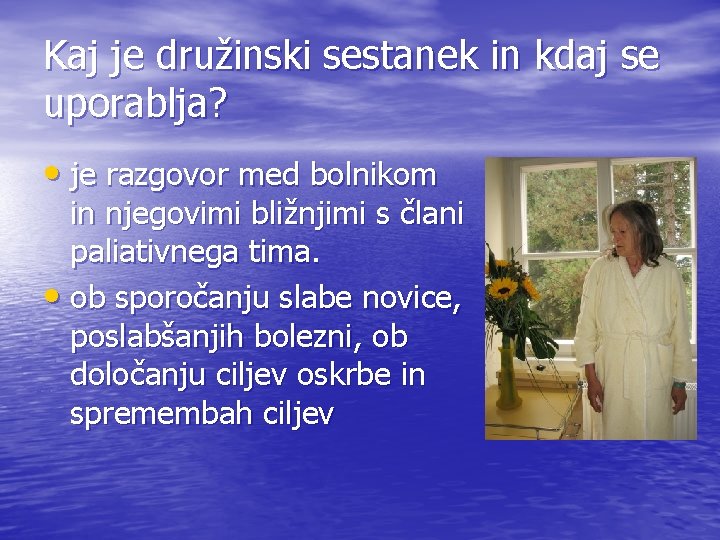 Kaj je družinski sestanek in kdaj se uporablja?

• je razgovor med bolnikom in njegovimi bližnjimi s člani paliativnega tima.

• ob sporočanju slabe novice, poslabšanjih bolezni, ob določanju ciljev oskrbe in spremembah ciljev